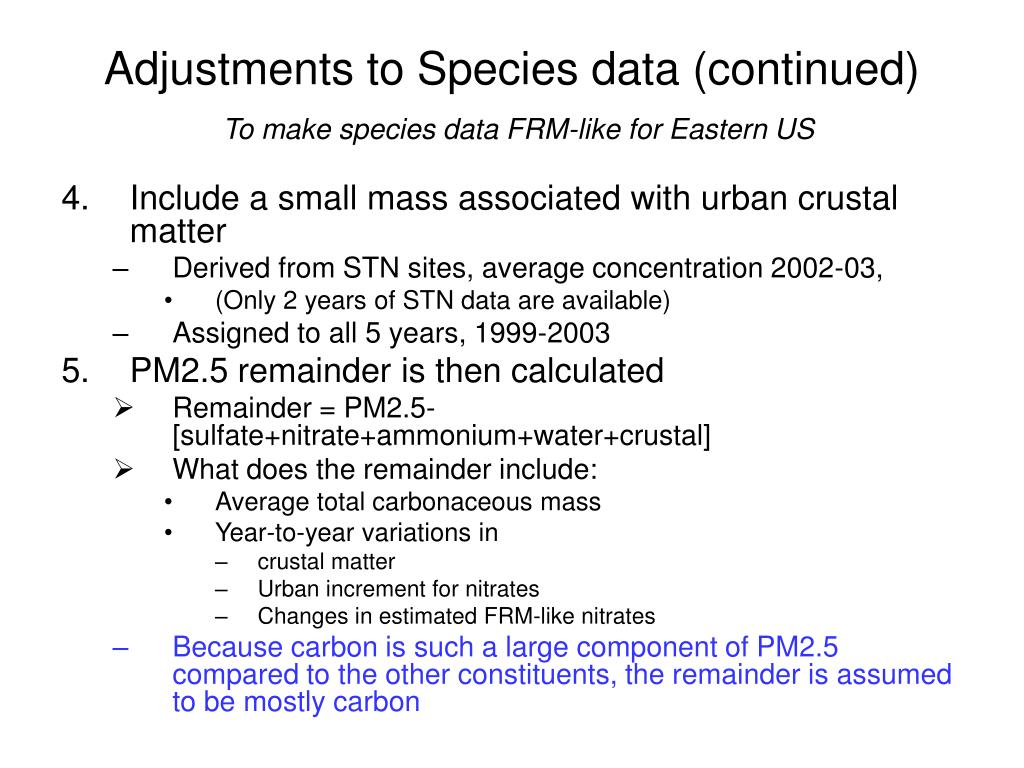 Adjustments to Species data (continued)

To make species data FRM-like for Eastern US

4. Include a small mass associated with urban crustal matter
– Derived from STN sites, average concentration 2002-03,
• (Only 2 years of STN data are available)
– Assigned to all 5 years, 1999-2003
5. PM2.5 remainder is then calculated
➢ Remainder = PM2.5-[sulfate+nitrate+ammonium+water+crustal]
➢ What does the remainder include:
• Average total carbonaceous mass
• Year-to-year variations in
– crustal matter
– Urban increment for nitrates
– Changes in estimated FRM-like nitrates
– Because carbon is such a large component of PM2.5 compared to the other constituents, the remainder is assumed to be mostly carbon